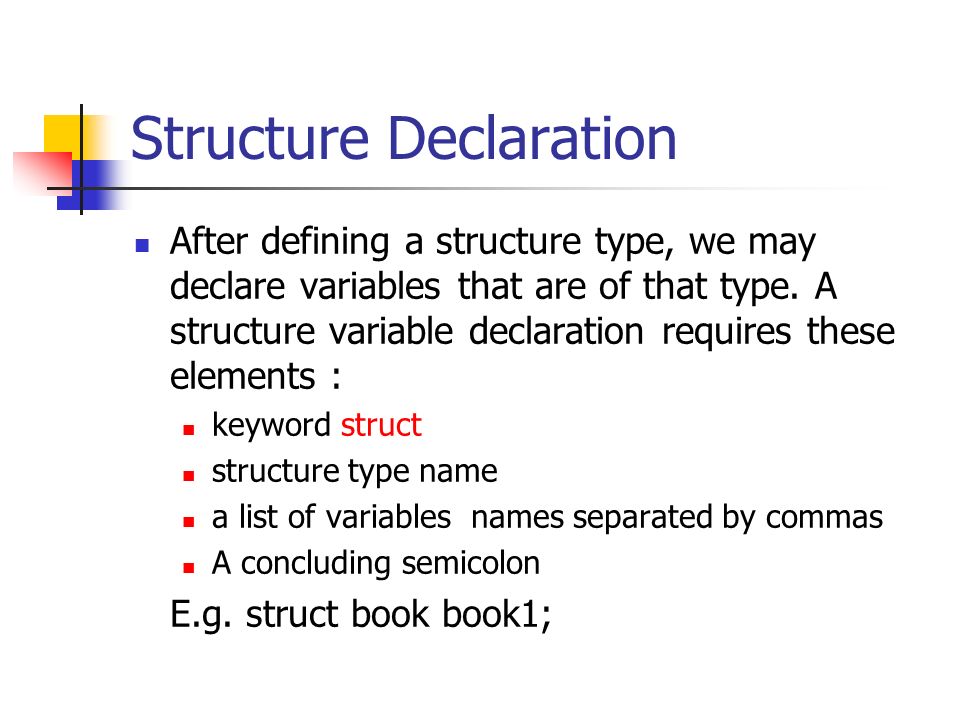 Structure Declaration

After defining a structure type, we may declare variables that are of that type. A structure variable declaration requires these elements :

keyword struct

structure type name

a list of variables names separated by commas

A concluding semicolon

E.g. struct book book1;